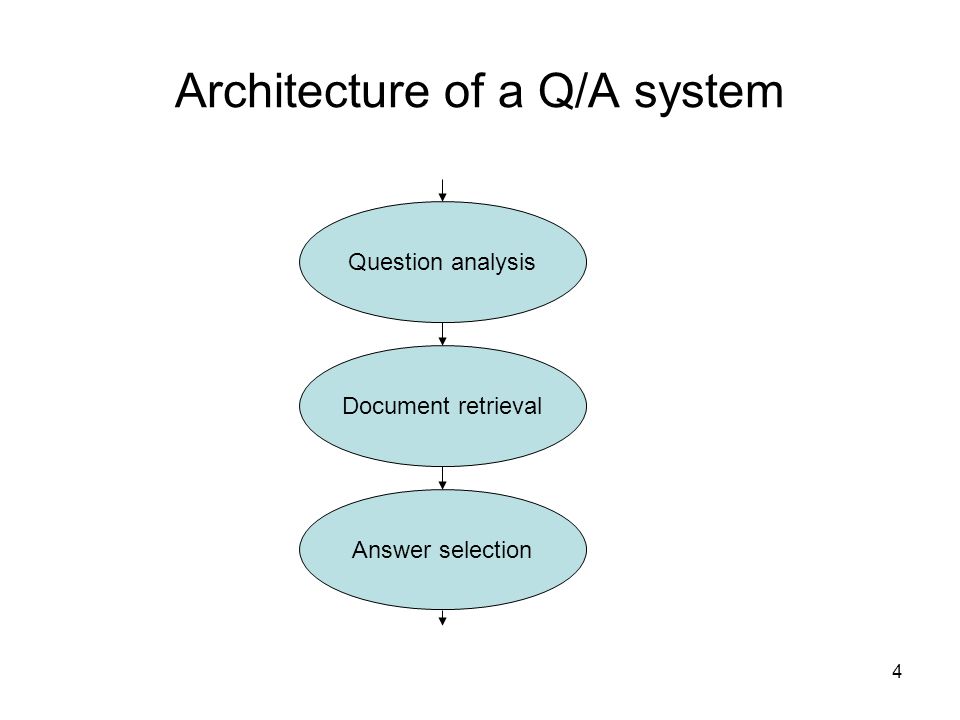 Architecture of a Q/A system

Question analysis

Document retrieval

Answer selection

4